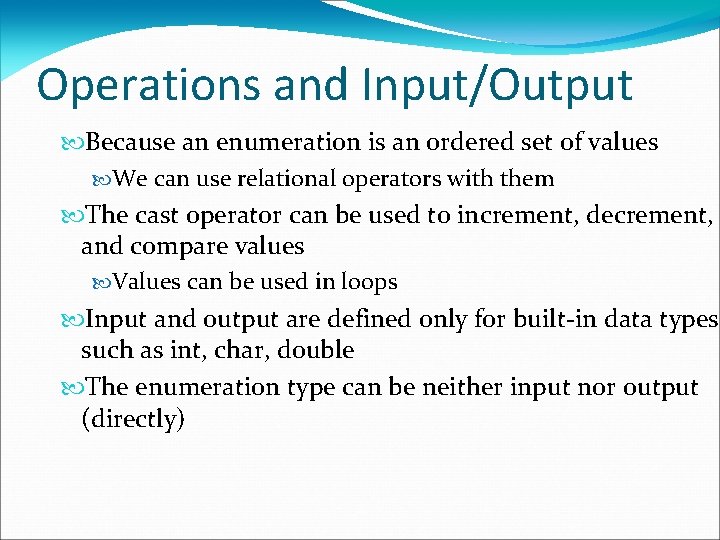 Operations and Input/Output

Because an enumeration is an ordered set of values

We can use relational operators with them

The cast operator can be used to increment, decrement, and compare values

Values can be used in loops

Input and output are defined only for built-in data types such as int, char, double

The enumeration type can be neither input nor output (directly)